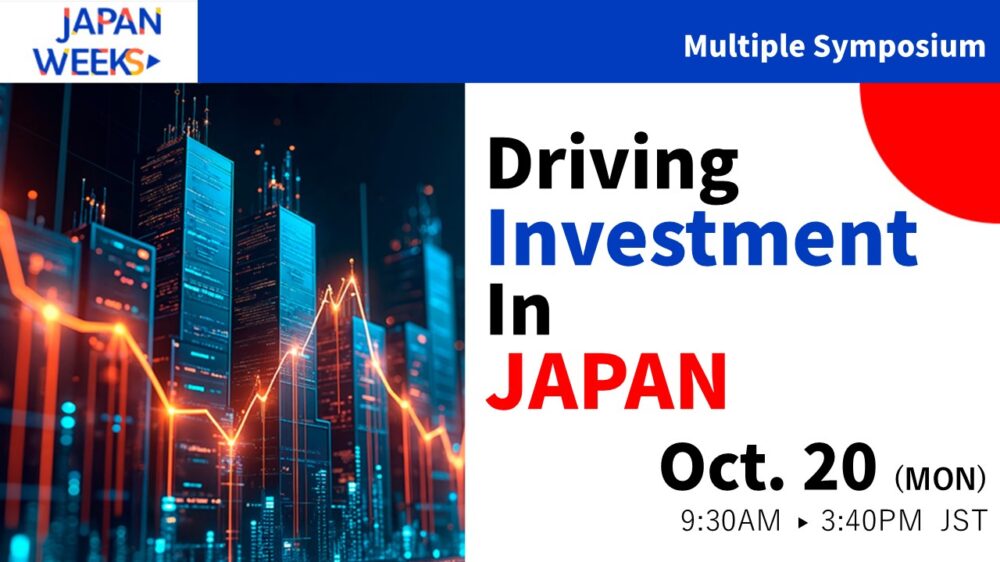 JAPAN WEEKS

Multiple Symposium

Driving Investment In JAPAN

Oct. 20 (MON)

9:30AM ▸ 3:40PM JST